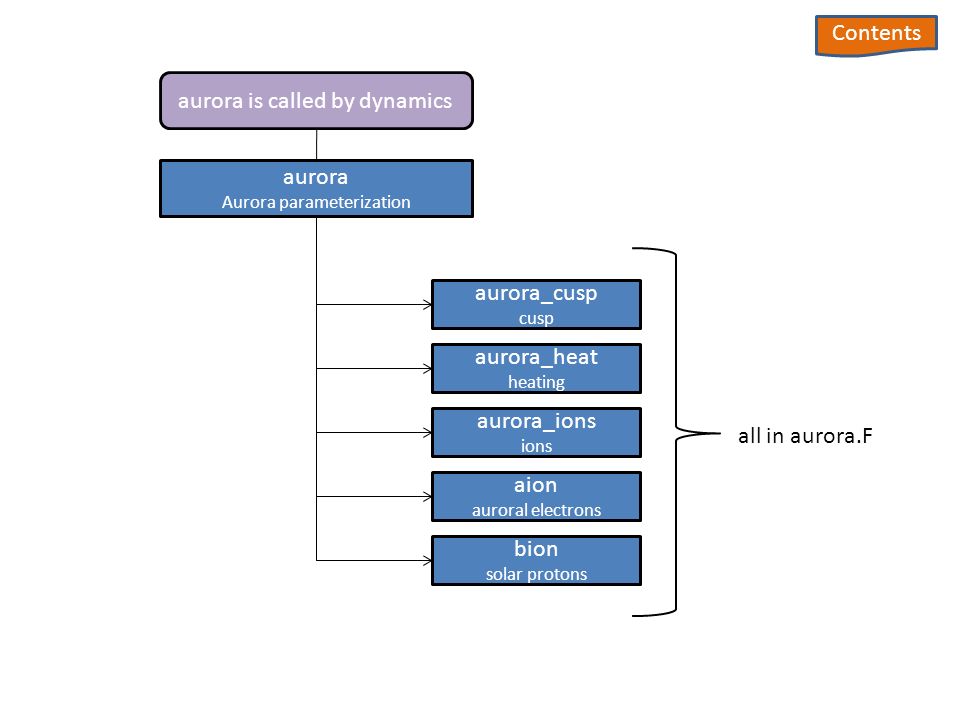 Contents

aurora is called by dynamics

aurora
Aurora parameterization

aurora_cusp
cusp

aurora_heat
heating

aurora_ions
ions

aion
auroral electrons

bion
solar protons

all in aurora.F